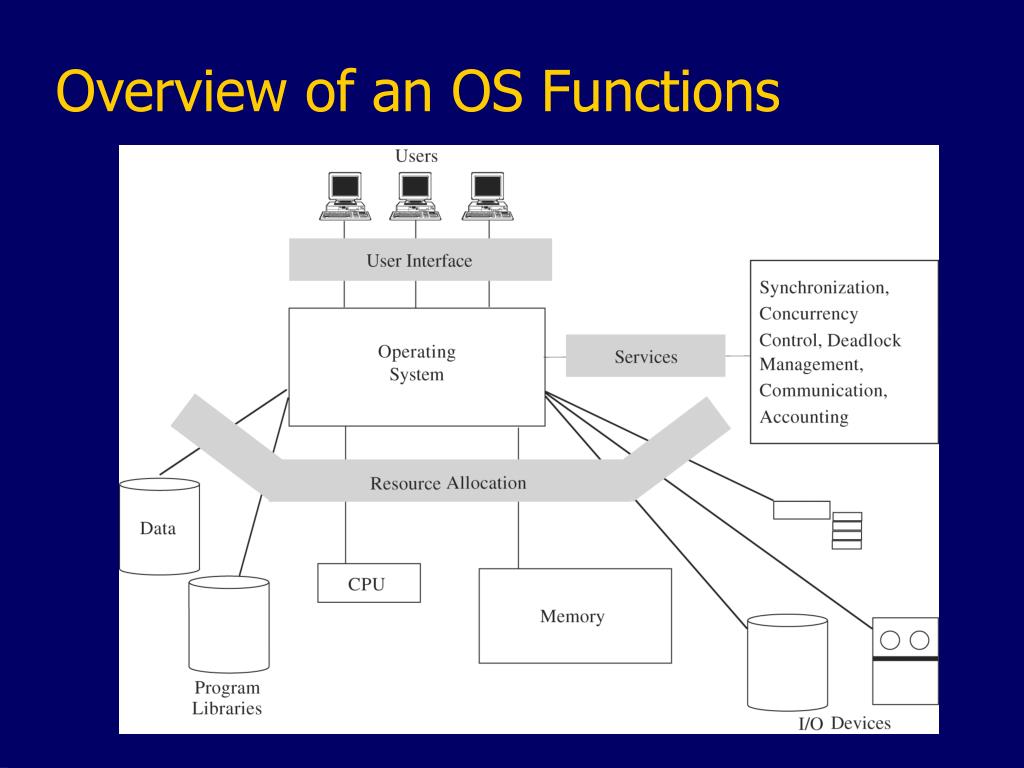 Overview of an OS Functions

Users

User Interface

Operating System

Services

Synchronization, Concurrency Control, Deadlock Management, Communication, Accounting

Resource Allocation

Data

Program Libraries

CPU

Memory

I/O Devices